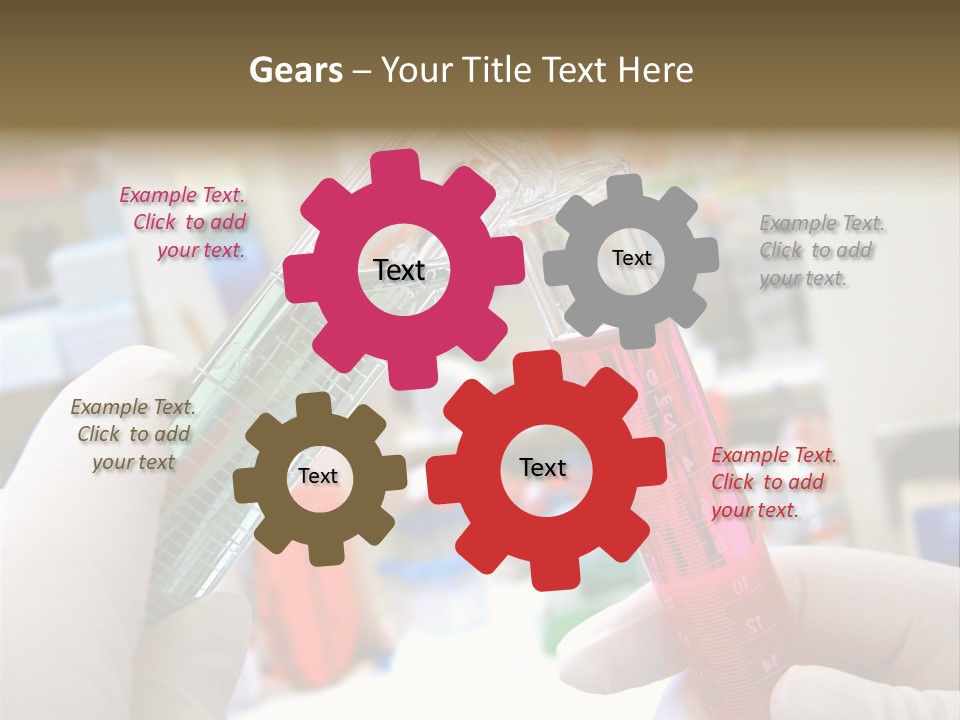 Gears – Your Title Text Here

Example Text. Click to add your text.

Text

Text

Example Text. Click to add your text.

Example Text. Click to add your text

Text

Text

Example Text. Click to add your text.